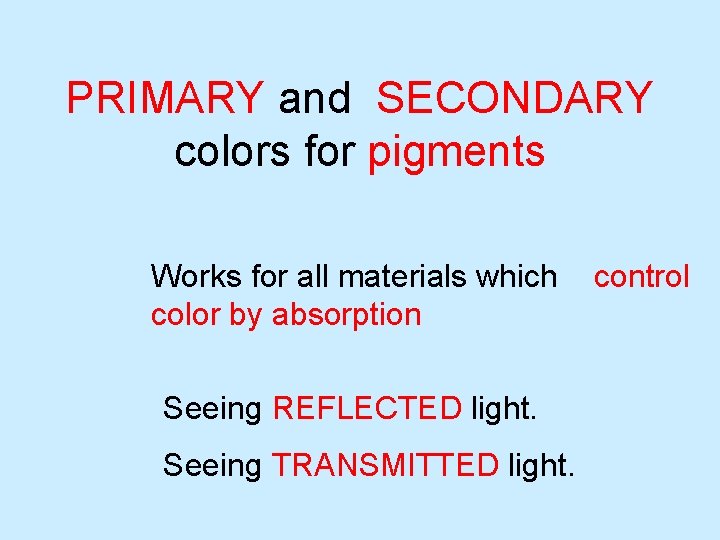 PRIMARY and SECONDARY colors for pigments

Works for all materials which control color by absorption

Seeing REFLECTED light.

Seeing TRANSMITTED light.